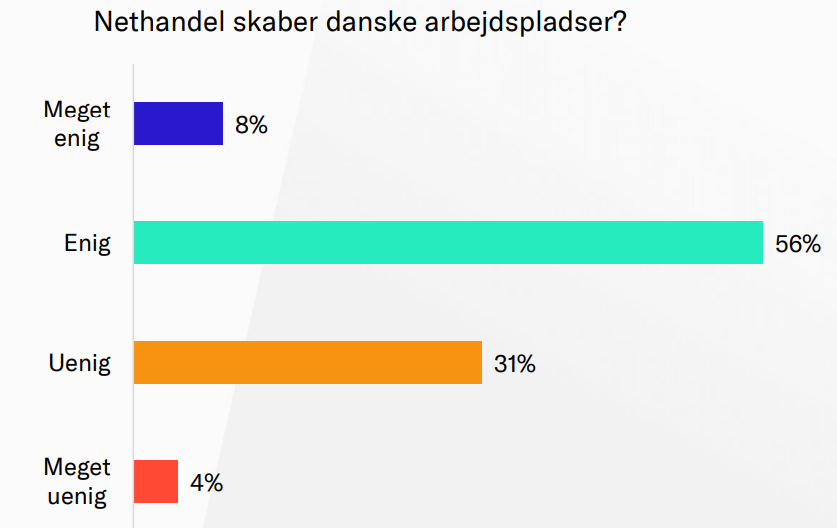 Nethandel skaber danske arbejdspladser?

Meget enig
8%

Enig
56%

Uenig
31%

Meget uenig
4%